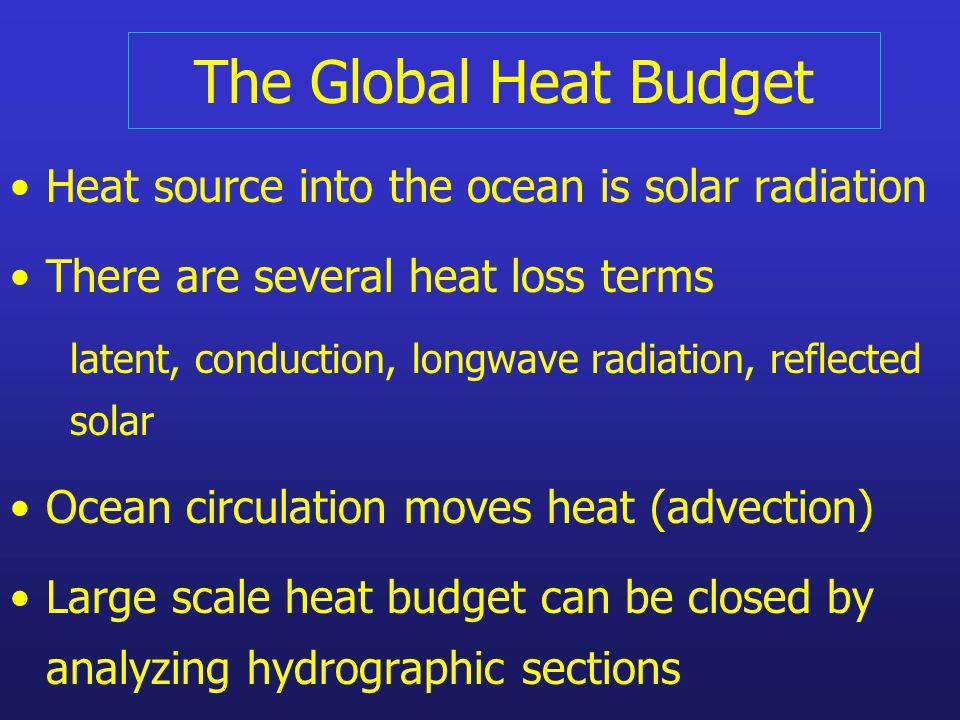 The Global Heat Budget

• Heat source into the ocean is solar radiation

• There are several heat loss terms

latent, conduction, longwave radiation, reflected solar

• Ocean circulation moves heat (advection)

• Large scale heat budget can be closed by analyzing hydrographic sections